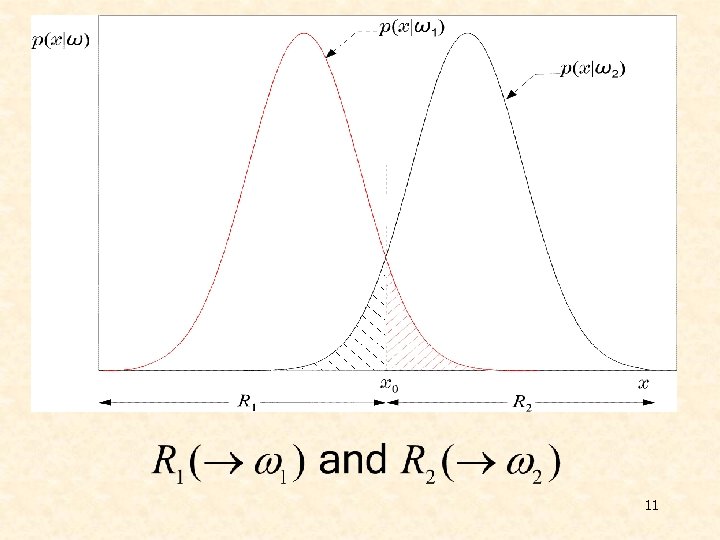 $p(x|\omega)$

$p(x|\omega_1)$

$p(x|\omega_2)$

$x_0$

$x$

$R_1$

$R_2$

$R_1(\rightarrow \omega_1)$ and $R_2(\rightarrow \omega_2)$

11